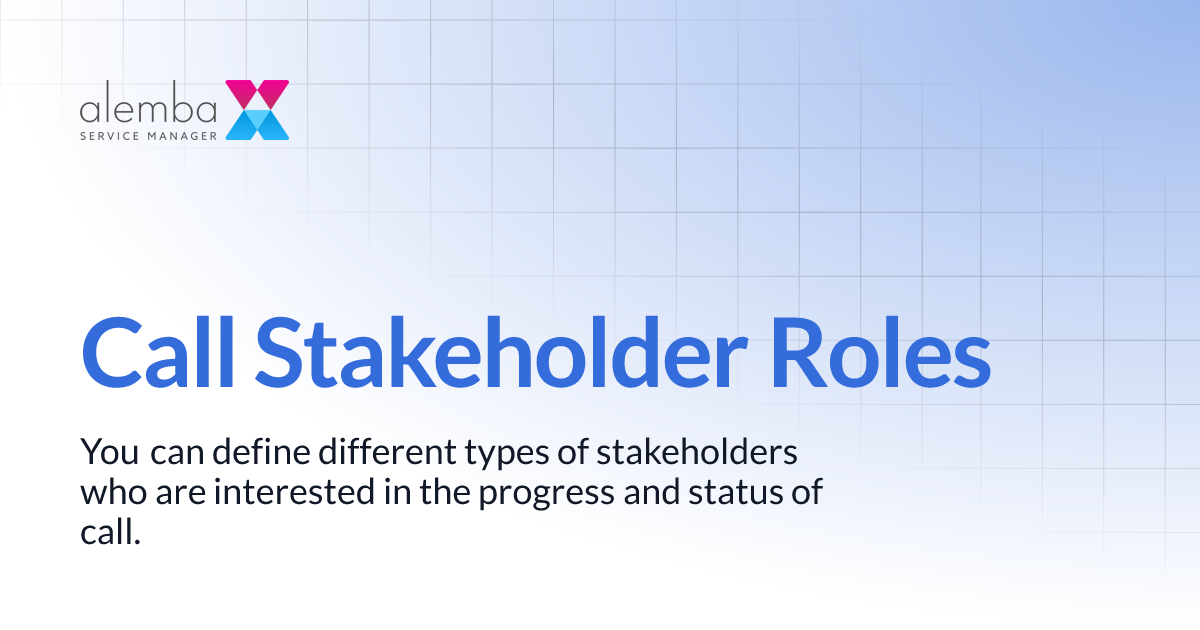 alemba
SERVICE MANAGER

Call Stakeholder Roles

You can define different types of stakeholders who are interested in the progress and status of call.